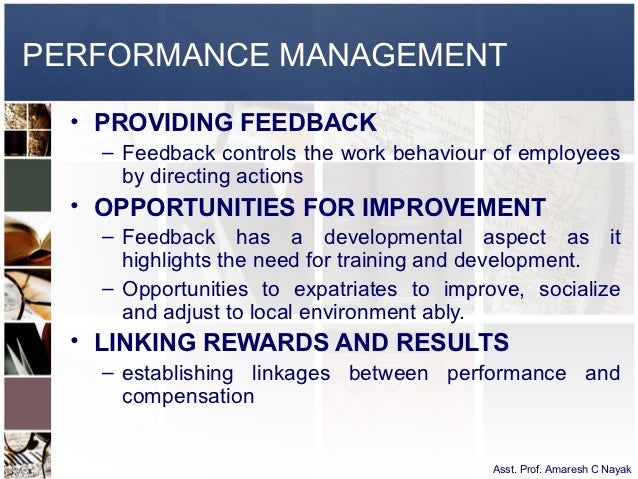 PERFORMANCE MANAGEMENT

• PROVIDING FEEDBACK
– Feedback controls the work behaviour of employees by directing actions

• OPPORTUNITIES FOR IMPROVEMENT
– Feedback has a developmental aspect as it highlights the need for training and development.
– Opportunities to expatriates to improve, socialize and adjust to local environment ably.

• LINKING REWARDS AND RESULTS
– establishing linkages between performance and compensation

Asst. Prof. Amaresh C Nayak